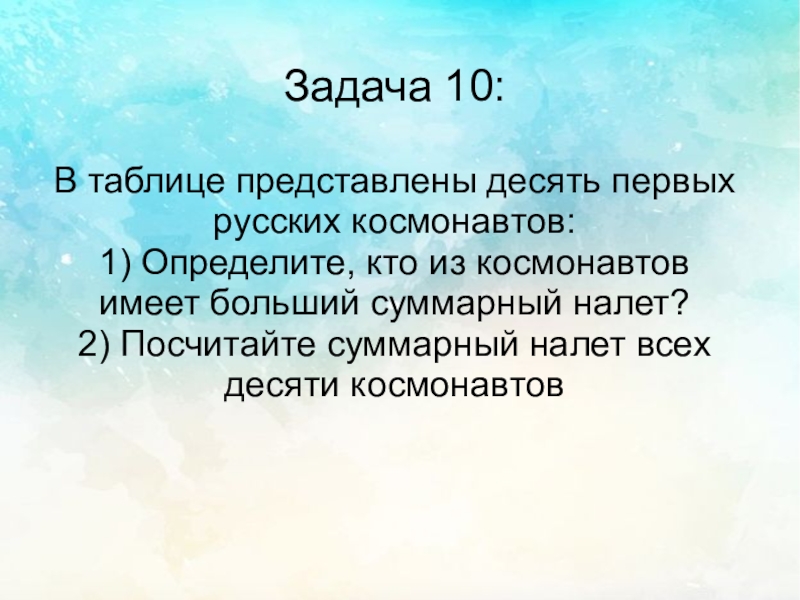 Задача 10:

В таблице представлены десять первых русских космонавтов:
1) Определите, кто из космонавтов имеет больший суммарный налет?
2) Посчитайте суммарный налет всех десяти космонавтов